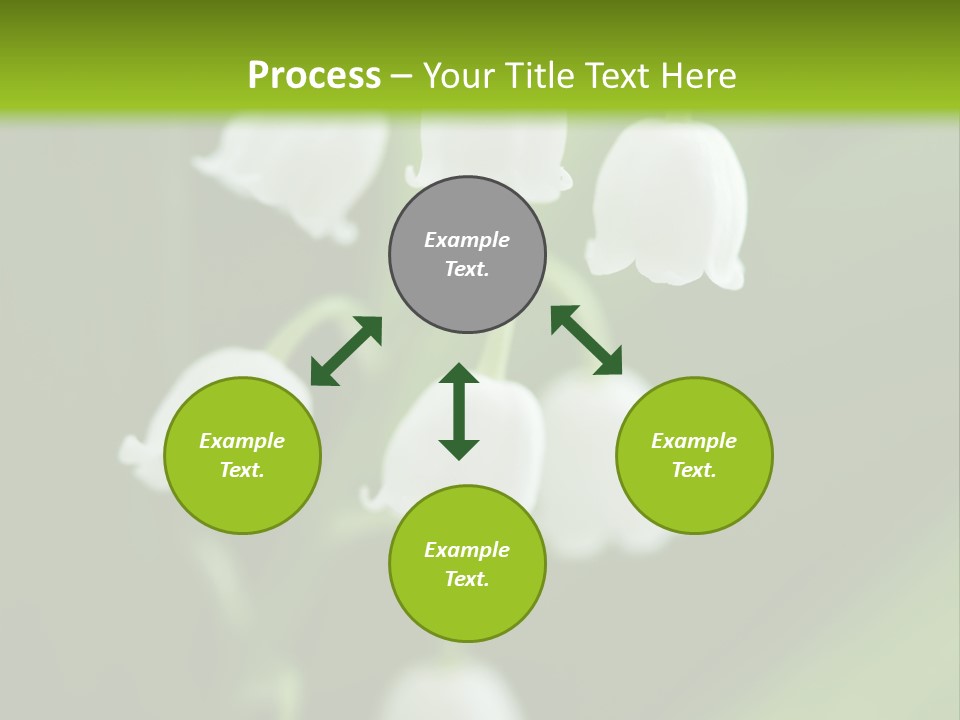 Process – Your Title Text Here

Example Text.

Example Text.

Example Text.

Example Text.